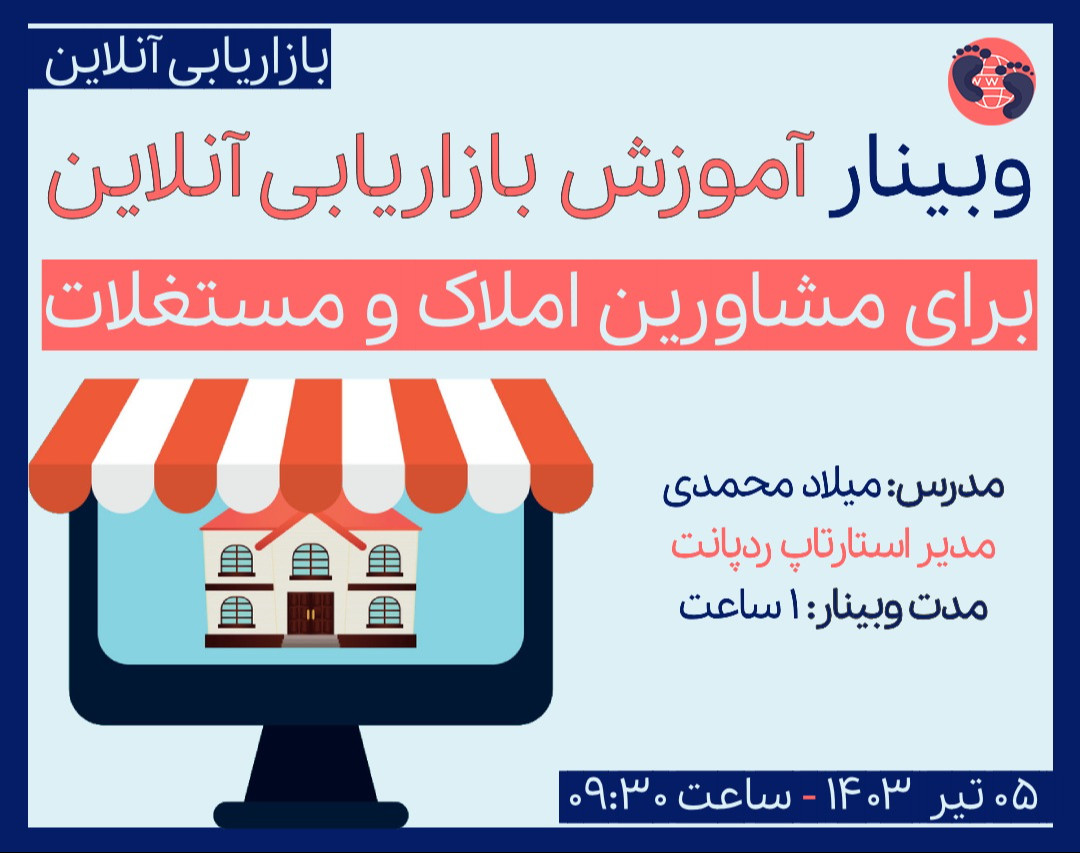 بازاریابی آنلاین

وبینار آموزش بازاریابی آنلاین

برای مشاورین املاک و مستغلات

مدرس: میلاد محمدی

مدیر استارتاپ ردپانت

مدت وبینار: ۱ ساعت

۰۵ تیر ۱۴۰۳ - ساعت ۰۹:۳۰